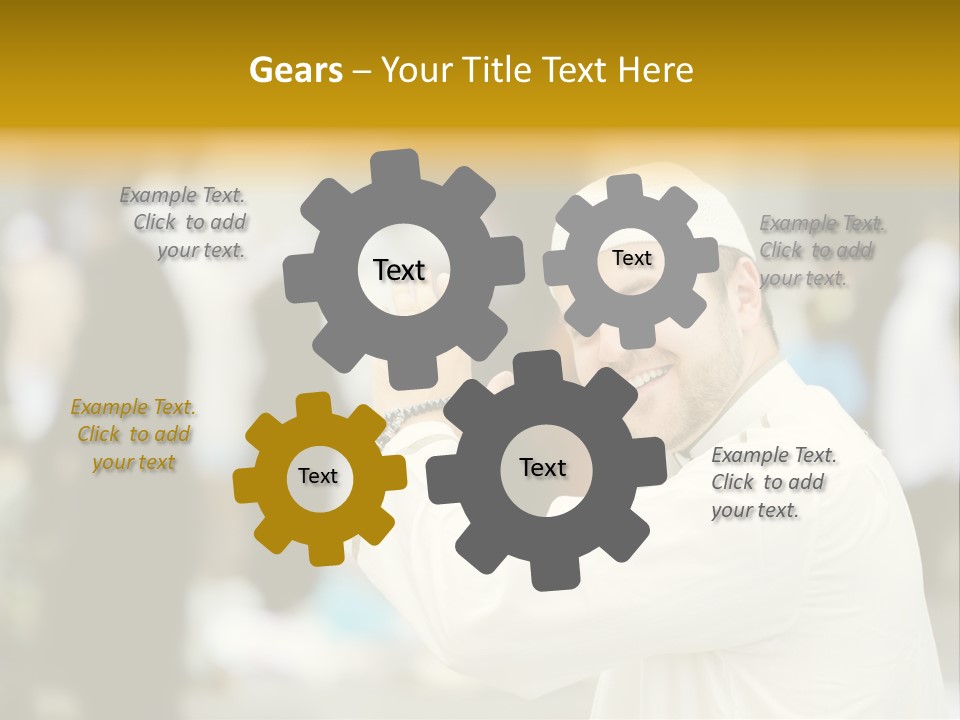 Gears – Your Title Text Here

Example Text. Click to add your text.

Text

Text

Example Text. Click to add your text.

Example Text. Click to add your text

Text

Text

Example Text. Click to add your text.